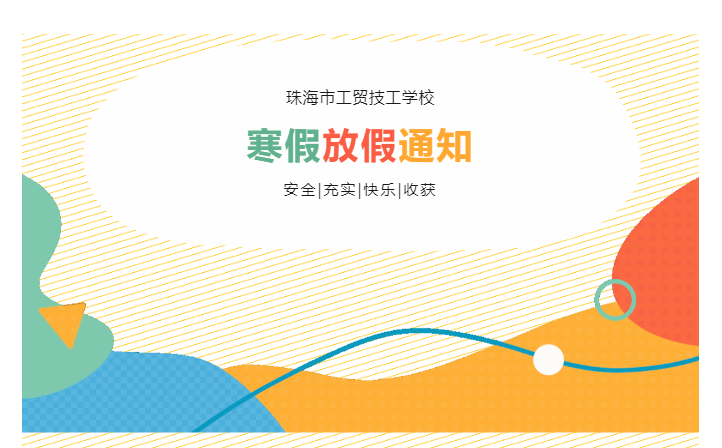 珠海市工贸技工学校

寒假放假通知

安全|充实|快乐|收获